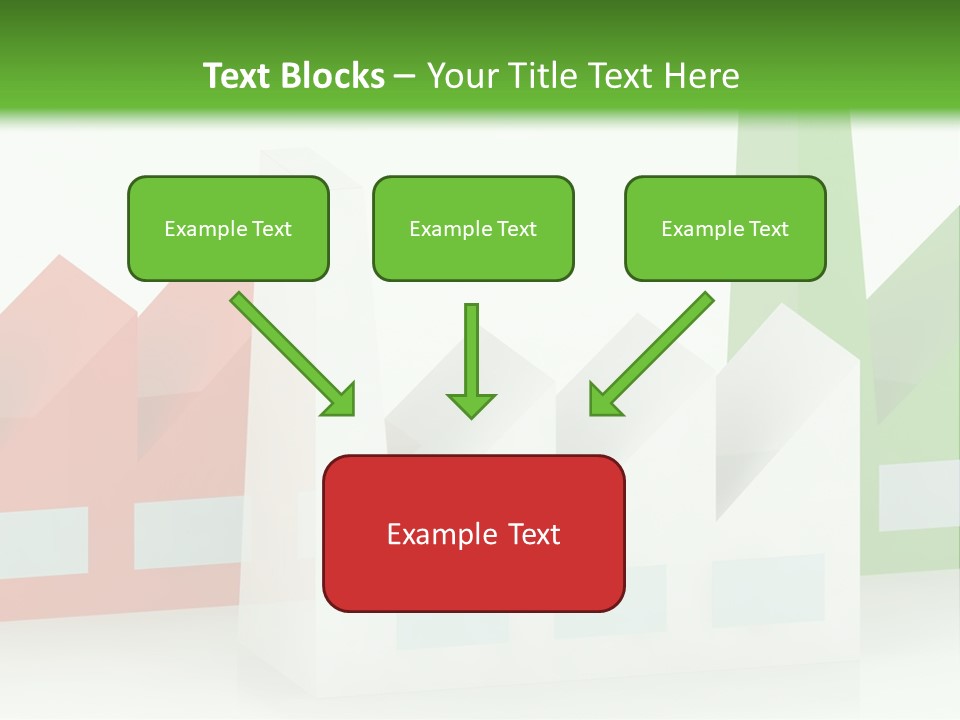 Text Blocks – Your Title Text Here

Example Text

Example Text

Example Text

Example Text